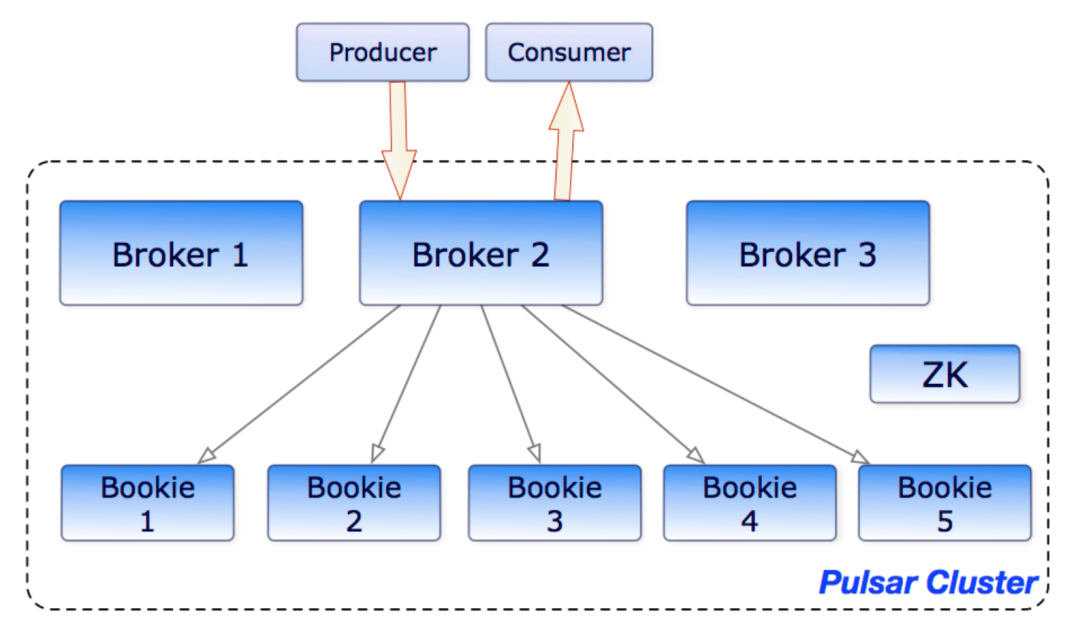 Producer
Consumer

Broker 1
Broker 2
Broker 3

ZK

Bookie 1
Bookie 2
Bookie 3
Bookie 4
Bookie 5

Pulsar Cluster